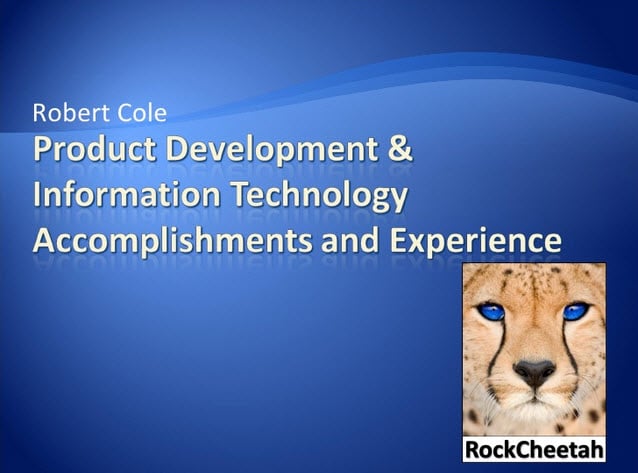 Robert Cole

Product Development & Information Technology Accomplishments and Experience

RockCheetah